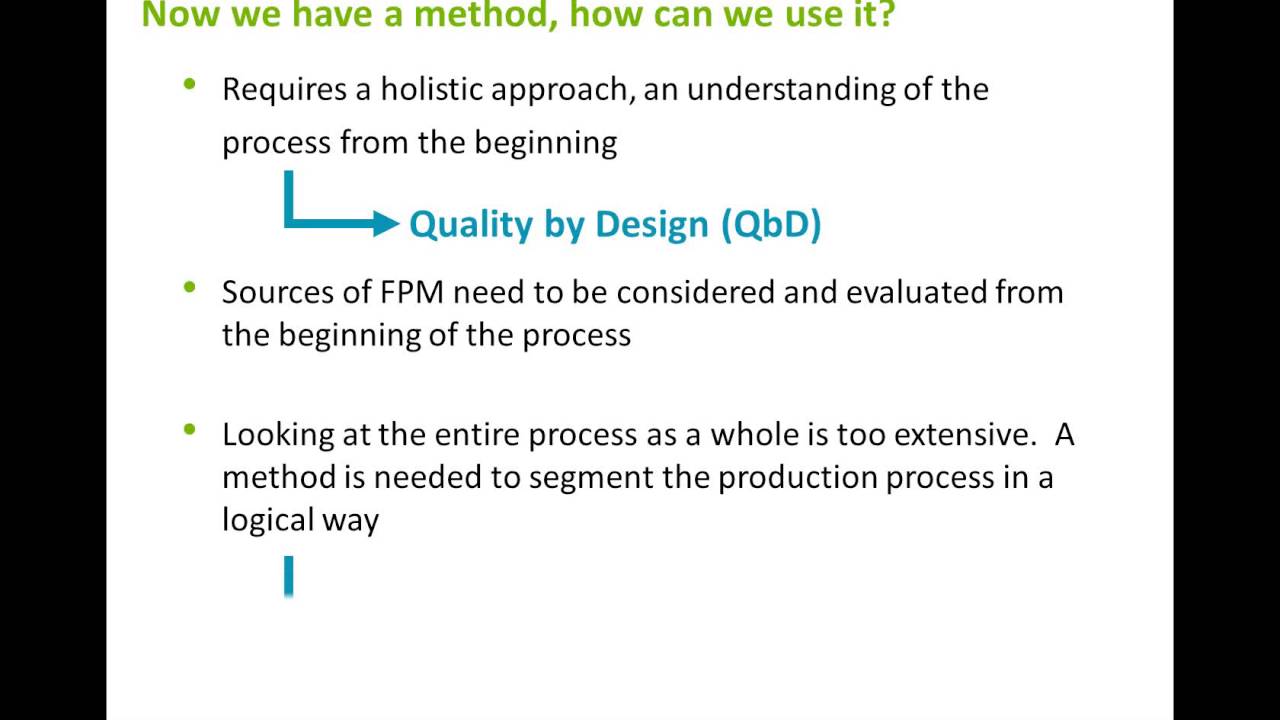 Now we have a method, how can we use it?

• Requires a holistic approach, an understanding of the process from the beginning

Quality by Design (QbD)

• Sources of FPM need to be considered and evaluated from the beginning of the process

• Looking at the entire process as a whole is too extensive. A method is needed to segment the production process in a logical way